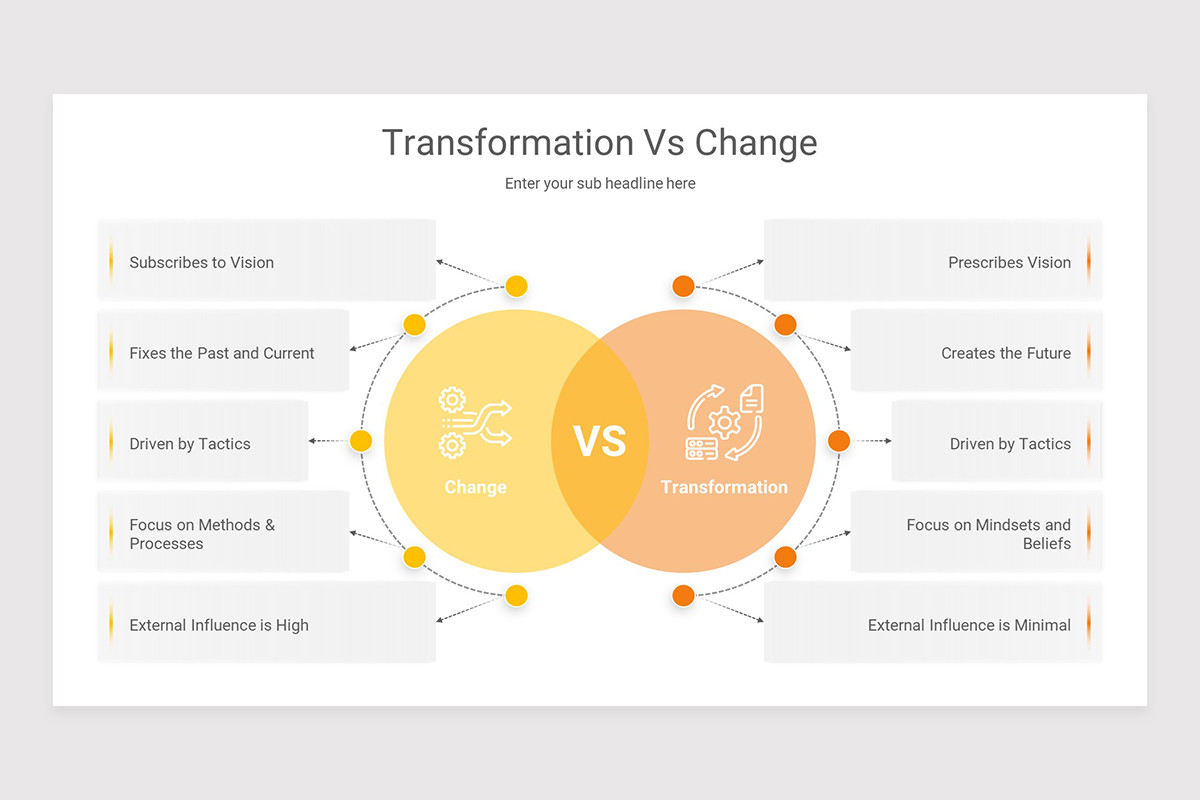 Transformation Vs Change

Enter your sub headline here

Subscribes to Vision

Fixes the Past and Current

Driven by Tactics

Focus on Methods & Processes

External Influence is High

Change

VS

Transformation

Prescribes Vision

Creates the Future

Driven by Tactics

Focus on Mindsets and Beliefs

External Influence is Minimal